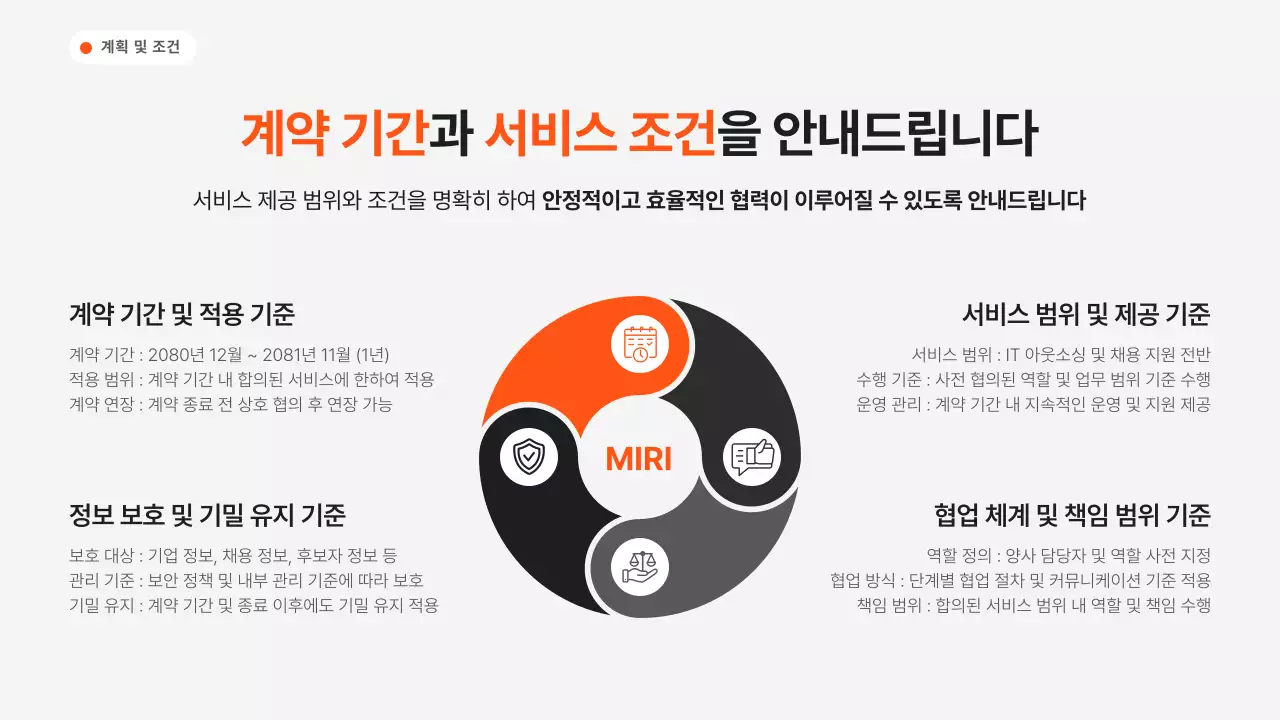 계획 및 조건

계약 기간과 서비스 조건을 안내드립니다

서비스 제공 범위와 조건을 명확히 하여 안정적이고 효율적인 협력이 이루어질 수 있도록 안내드립니다

계약 기간 및 적용 기준

계약 기간 : 2080년 12월 ~ 2081년 11월 (1년)
적용 범위 : 계약 기간 내 합의된 서비스에 한하여 적용
계약 연장 : 계약 종료 전 상호 협의 후 연장 가능

정보 보호 및 기밀 유지 기준

보호 대상 : 기업 정보, 채용 정보, 후보자 정보 등
관리 기준 : 보안 정책 및 내부 관리 기준에 따라 보호
기밀 유지 : 계약 기간 및 종료 이후에도 기밀 유지 적용

MIRI

서비스 범위 및 제공 기준

서비스 범위 : IT 아웃소싱 및 채용 지원 전반
수행 기준 : 사전 협의된 역할 및 업무 범위 기준 수행
운영 관리 : 계약 기간 내 지속적인 운영 및 지원 제공

협업 체계 및 책임 범위 기준

역할 정의 : 양사 담당자 및 역할 사전 지정
협업 방식 : 단계별 협업 절차 및 커뮤니케이션 기준 적용
책임 범위 : 합의된 서비스 범위 내 역할 및 책임 수행